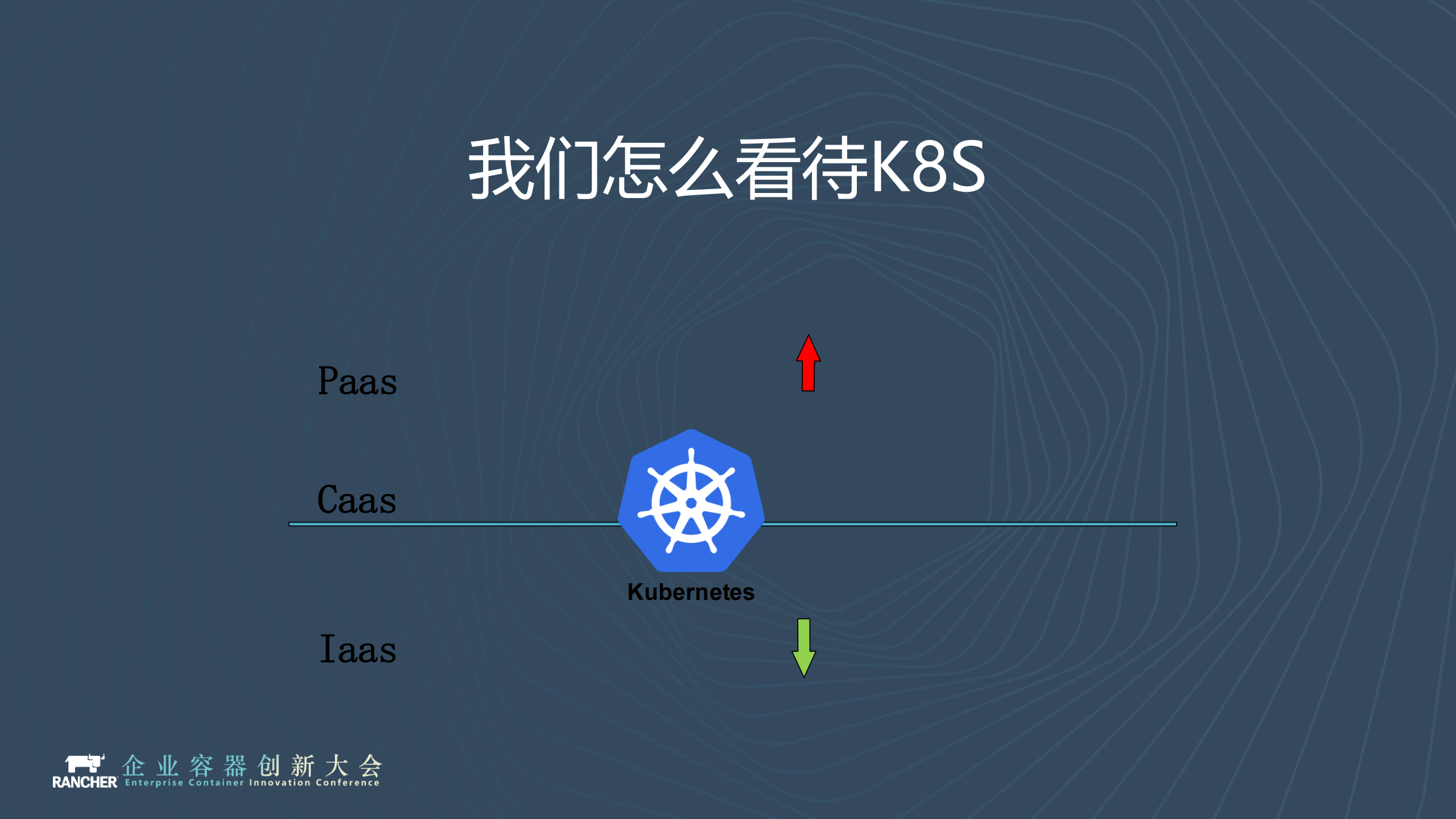 我们怎么看待K8S

Paas

Caas

Kubernetes

Iaas

RANCHER 企业容器创新大会 Enterprise Container Innovation Conference